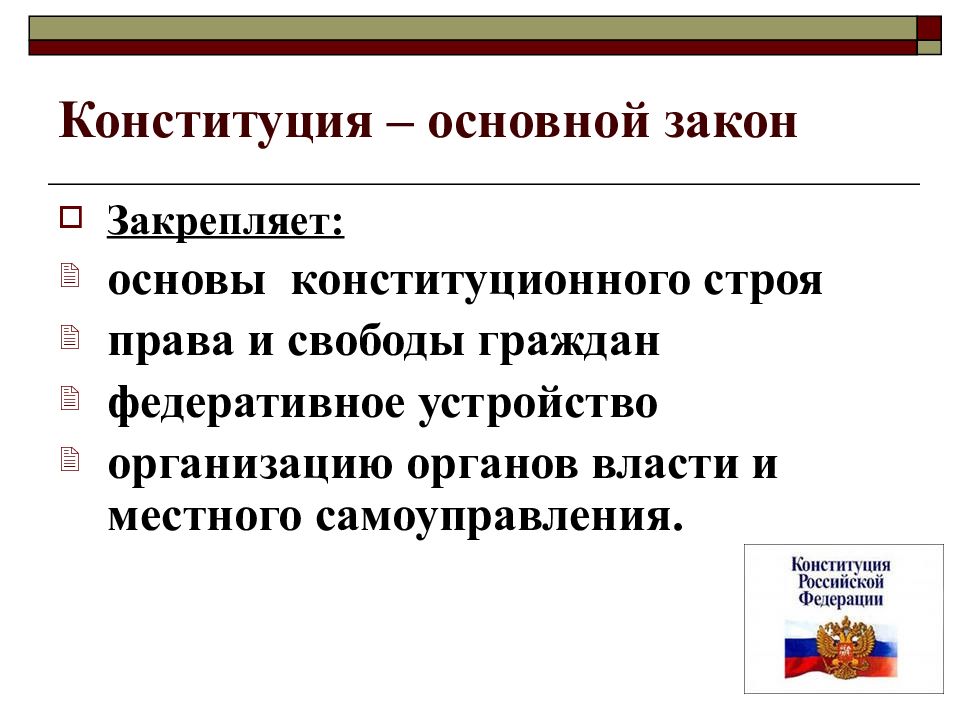 Конституция – основной закон

Закрепляет:

основы конституционного строя

права и свободы граждан

федеративное устройство

организацию органов власти и местного самоуправления.

Конституция Российской Федерации